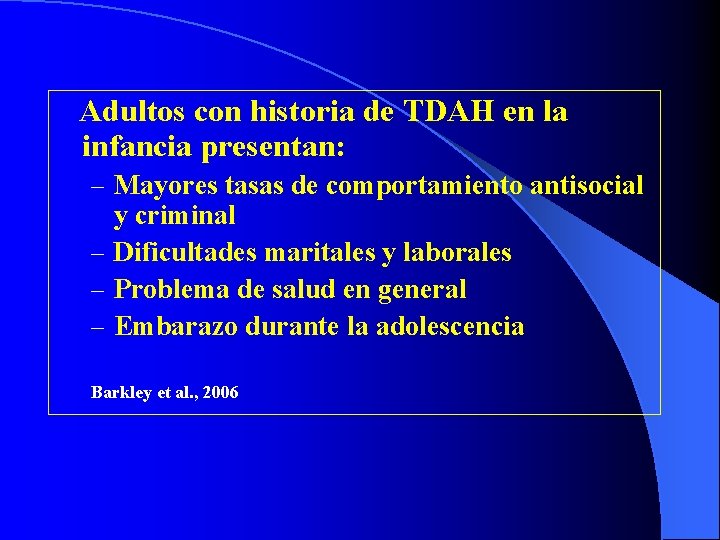 Adultos con historia de TDAH en la infancia presentan:

– Mayores tasas de comportamiento antisocial y criminal
– Dificultades maritales y laborales
– Problema de salud en general
– Embarazo durante la adolescencia

Barkley et al., 2006